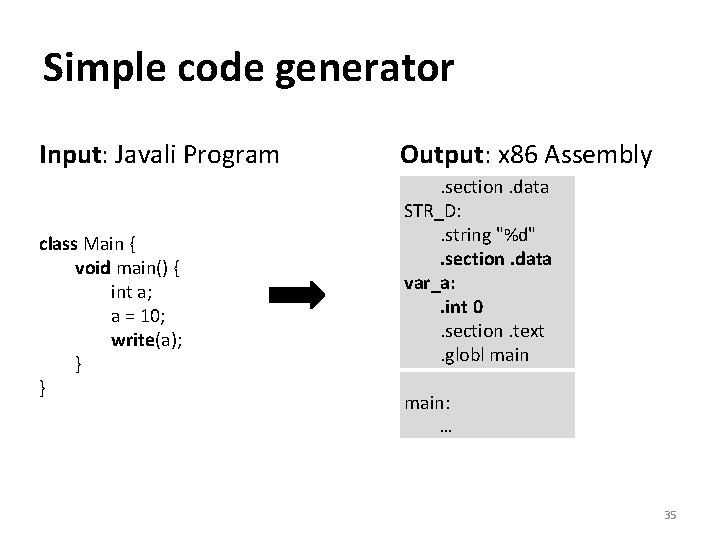 Simple code generator

Input: Javali Program

class Main {
void main() {
int a;
a = 10;
write(a);
}
}

Output: x86 Assembly

.section .data
STR_D:
.string "%d"
.section .data
var_a:
.int 0
.section .text
.globl main

main:
…

35